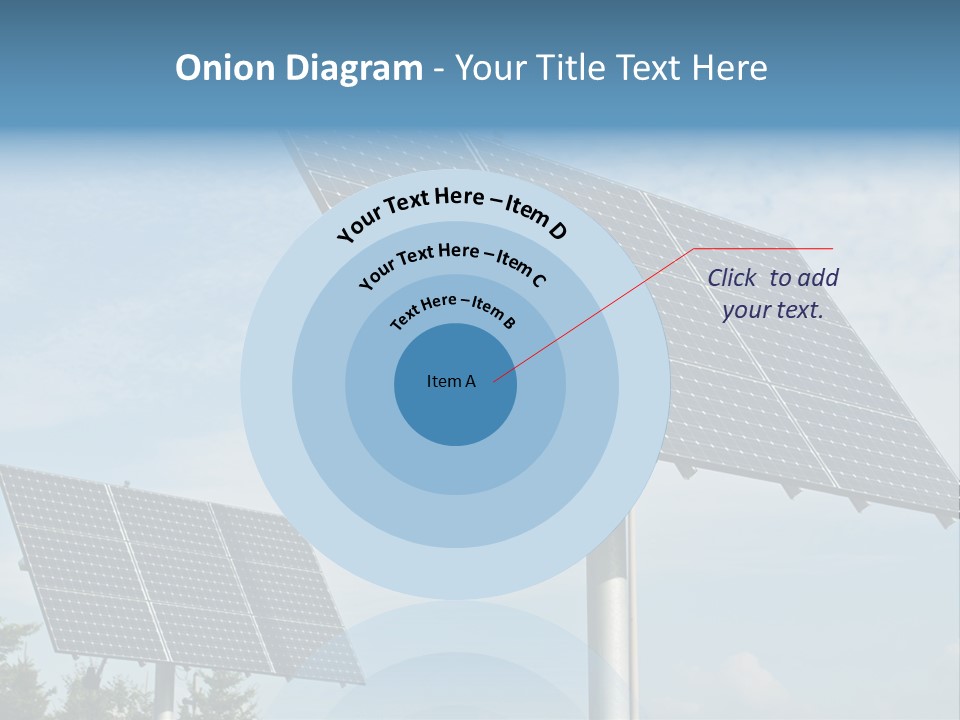 Onion Diagram - Your Title Text Here

Your Text Here – Item D

Your Text Here – Item C

Text Here – Item B

Item A

Click to add your text.